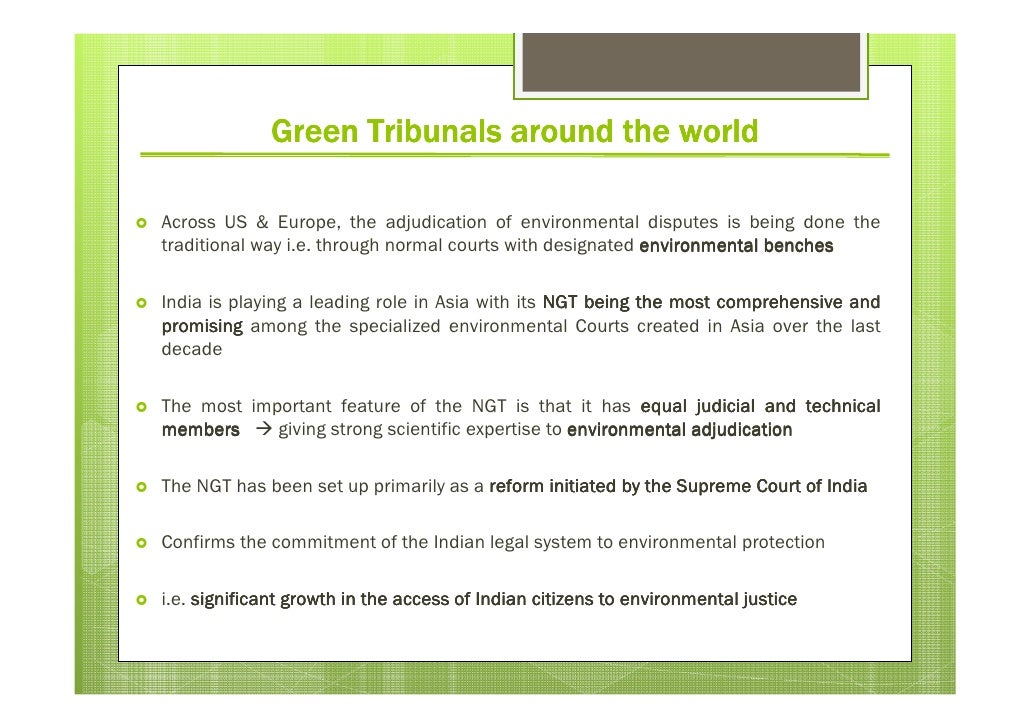 Green Tribunals around the world

Across US & Europe, the adjudication of environmental disputes is being done the traditional way i.e. through normal courts with designated environmental benches

India is playing a leading role in Asia with its NGT being the most comprehensive and promising among the specialized environmental Courts created in Asia over the last decade

The most important feature of the NGT is that it has equal judicial and technical members → giving strong scientific expertise to environmental adjudication

The NGT has been set up primarily as a reform initiated by the Supreme Court of India

Confirms the commitment of the Indian legal system to environmental protection

i.e. significant growth in the access of Indian citizens to environmental justice